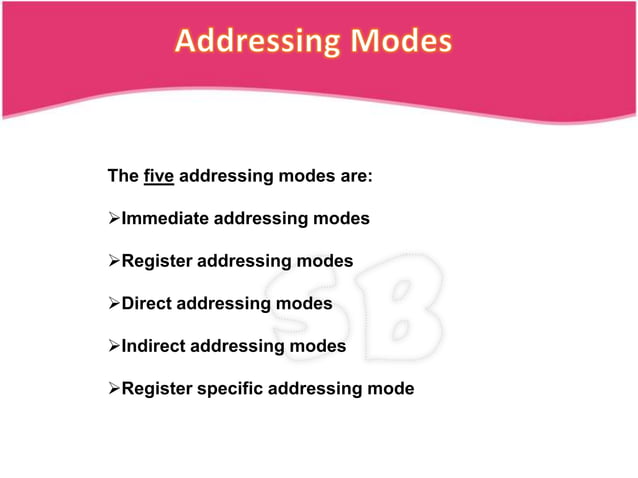 Addressing Modes

The five addressing modes are:

➢Immediate addressing modes

➢Register addressing modes

➢Direct addressing modes

➢Indirect addressing modes

➢Register specific addressing mode

SB